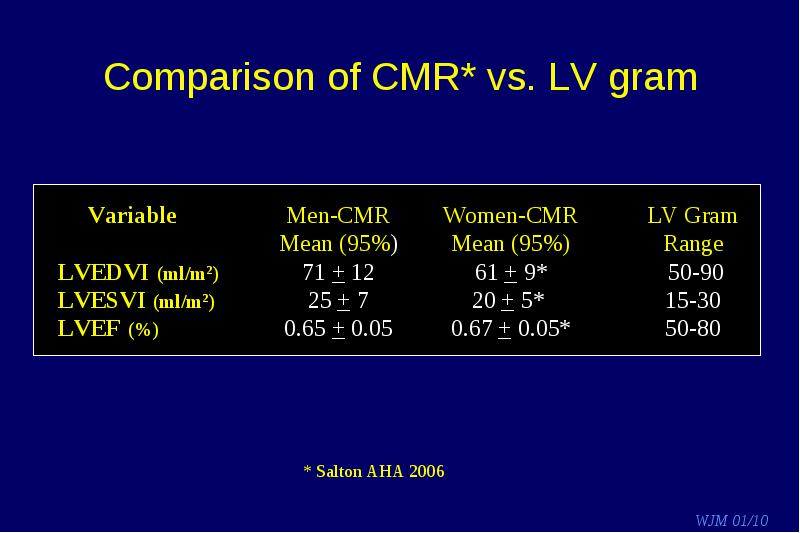 Comparison of CMR* vs. LV gram

| Variable | Men-CMR Mean (95%) | Women-CMR Mean (95%) | LV Gram Range |
|---|---|---|---|
| LVEDVI (ml/m²) | 71 $\pm$ 12 | 61 $\pm$ 9* | 50-90 |
| LVESVI (ml/m²) | 25 $\pm$ 7 | 20 $\pm$ 5* | 15-30 |
| LVEF (%) | 0.65 $\pm$ 0.05 | 0.67 $\pm$ 0.05* | 50-80 |

* Salton AHA 2006

WJM 01/10